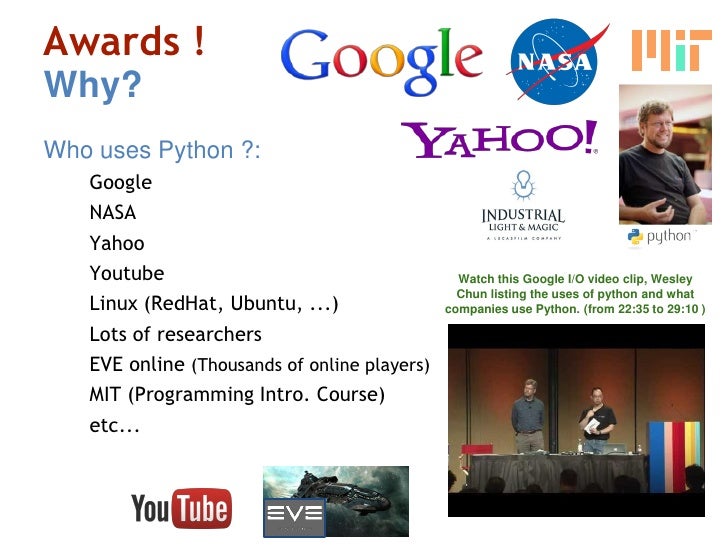 Awards !
Why?

Google NASA MIT

YAHOO!

INDUSTRIAL LIGHT & MAGIC
A LUCASFILM COMPANY

python

Who uses Python ?:
Google
NASA
Yahoo
Youtube
Linux (RedHat, Ubuntu, ...)
Lots of researchers
EVE online (Thousands of online players)
MIT (Programming Intro. Course)
etc...

Watch this Google I/O video clip, Wesley Chun listing the uses of python and what companies use Python. (from 22:35 to 29:10 )

YouTube

EVE